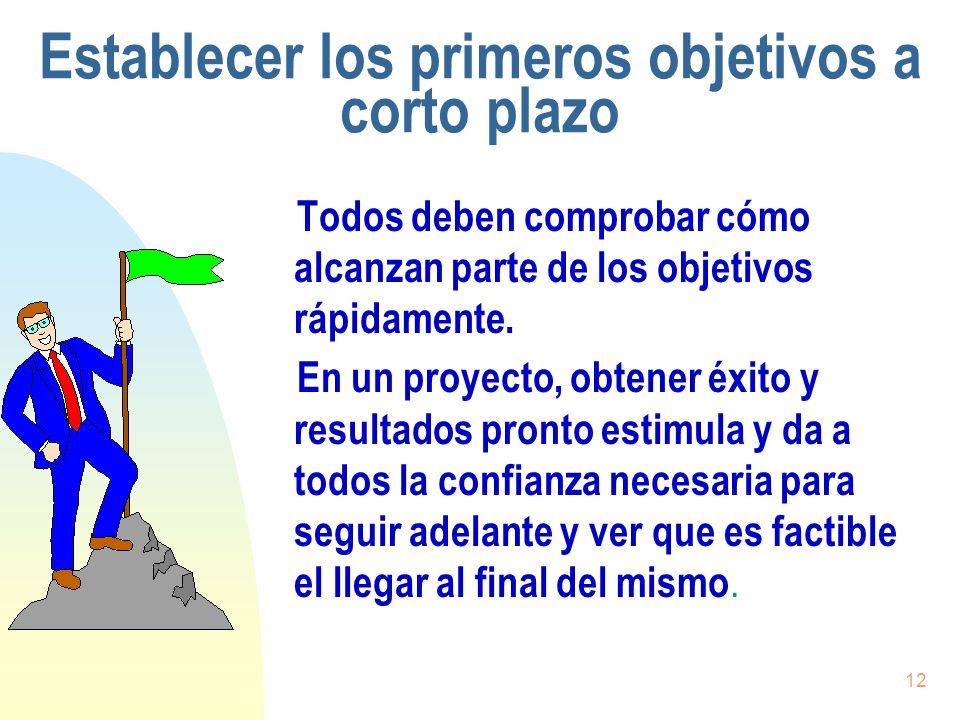 Establecer los primeros objetivos a corto plazo

Todos deben comprobar cómo alcanzan parte de los objetivos rápidamente.

En un proyecto, obtener éxito y resultados pronto estimula y da a todos la confianza necesaria para seguir adelante y ver que es factible el llegar al final del mismo.

12